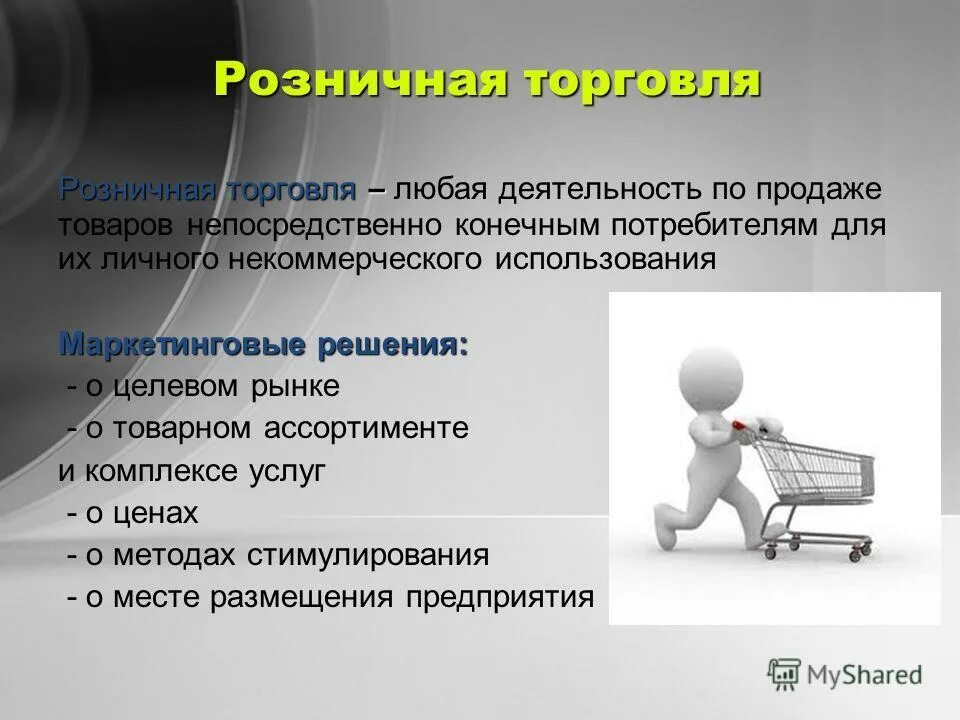 Розничная торговля

Розничная торговля – любая деятельность по продаже товаров непосредственно конечным потребителям для их личного некоммерческого использования

Маркетинговые решения:
- о целевом рынке
- о товарном ассортименте и комплексе услуг
- о ценах
- о методах стимулирования
- о месте размещения предприятия

MyShared